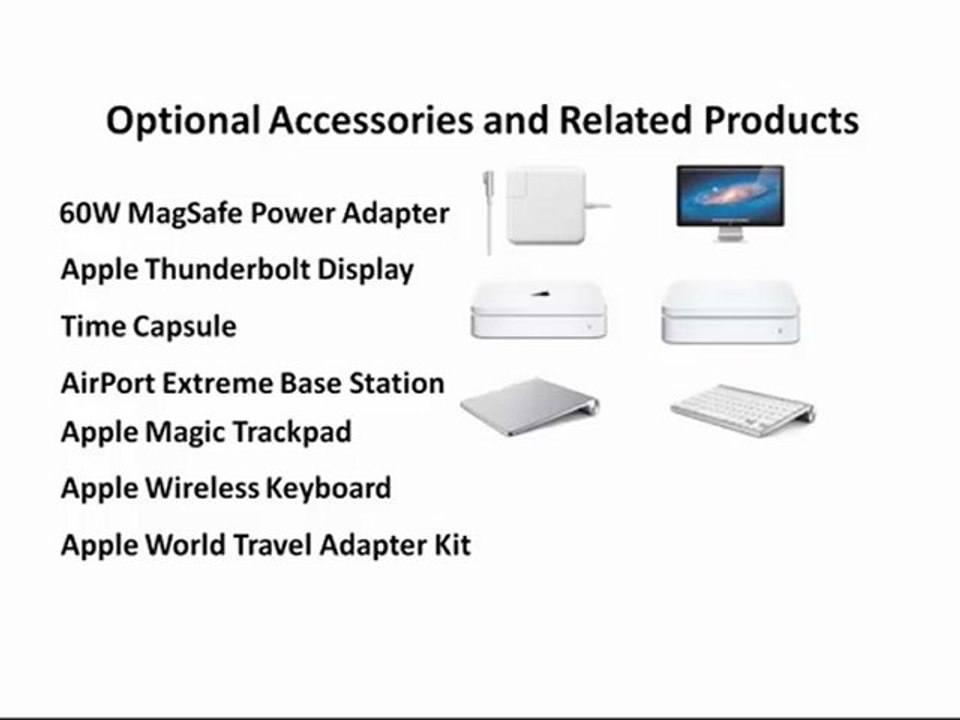 Optional Accessories and Related Products

60W MagSafe Power Adapter

Apple Thunderbolt Display

Time Capsule

AirPort Extreme Base Station

Apple Magic Trackpad

Apple Wireless Keyboard

Apple World Travel Adapter Kit